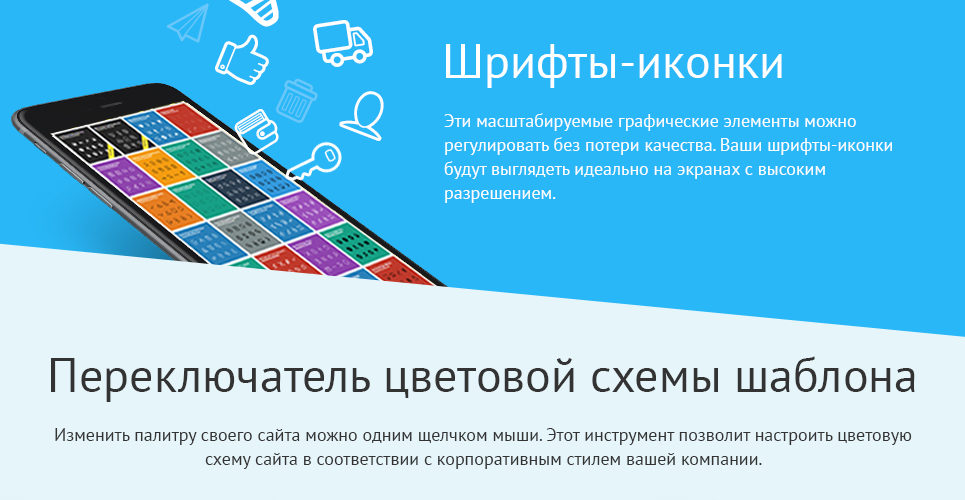 Шрифты-иконки

Эти масштабируемые графические элементы можно регулировать без потери качества. Ваши шрифты-иконки будут выглядеть идеально на экранах с высоким разрешением.

Переключатель цветовой схемы шаблона

Изменить палитру своего сайта можно одним щелчком мыши. Этот инструмент позволит настроить цветовую схему сайта в соответствии с корпоративным стилем вашей компании.